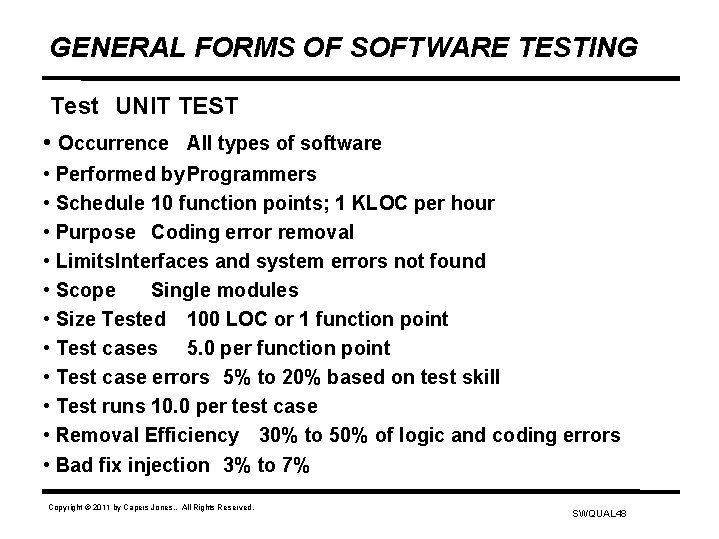 GENERAL FORMS OF SOFTWARE TESTING

Test UNIT TEST

• Occurrence All types of software
• Performed byProgrammers
• Schedule 10 function points; 1 KLOC per hour
• Purpose Coding error removal
• LimitsInterfaces and system errors not found
• Scope Single modules
• Size Tested 100 LOC or 1 function point
• Test cases 5.0 per function point
• Test case errors 5% to 20% based on test skill
• Test runs 10.0 per test case
• Removal Efficiency 30% to 50% of logic and coding errors
• Bad fix injection 3% to 7%

Copyright © 2011 by Capers Jones.. All Rights Reserved.

SWQUAL48